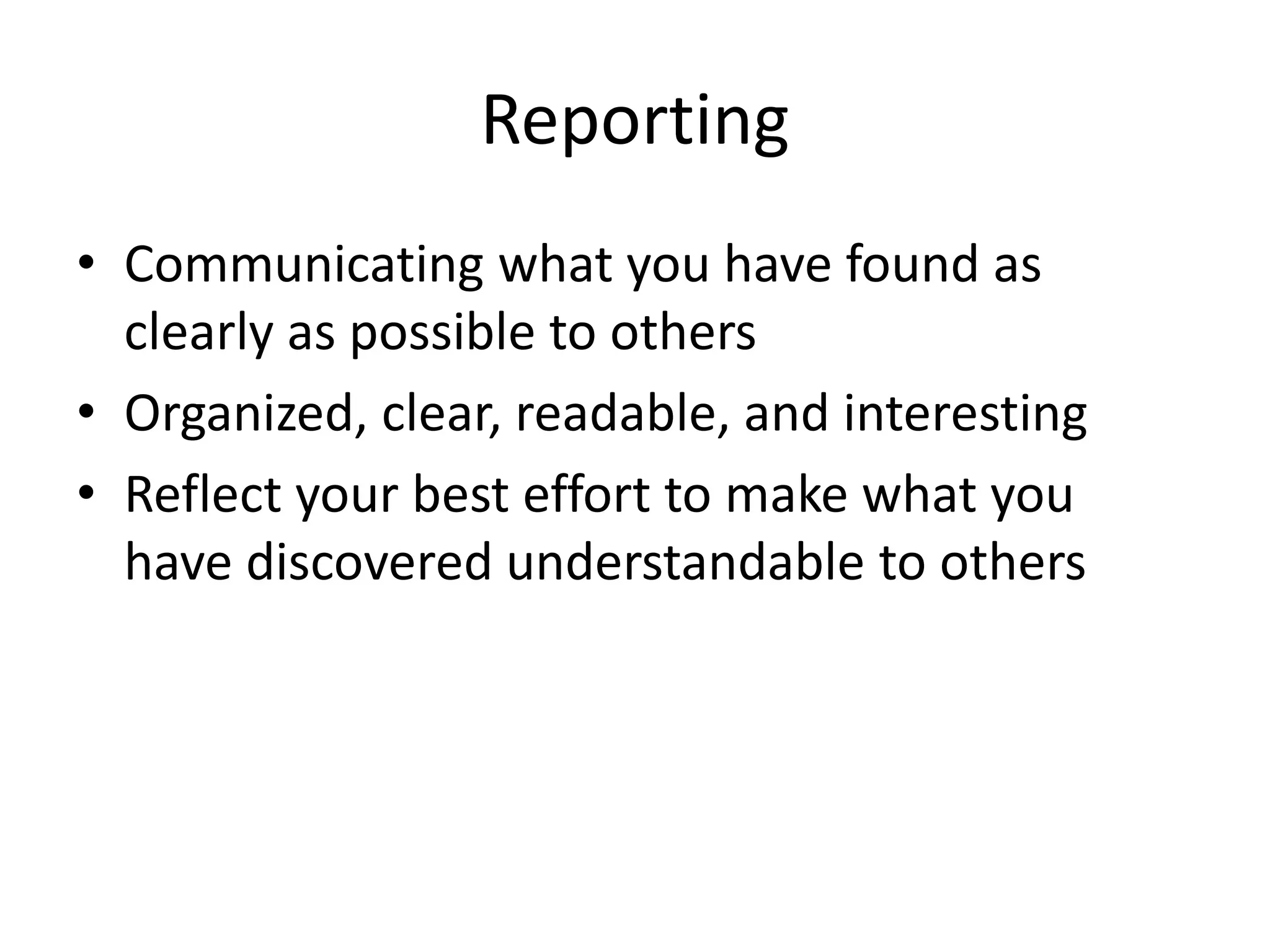 Reporting

• Communicating what you have found as clearly as possible to others
• Organized, clear, readable, and interesting
• Reflect your best effort to make what you have discovered understandable to others